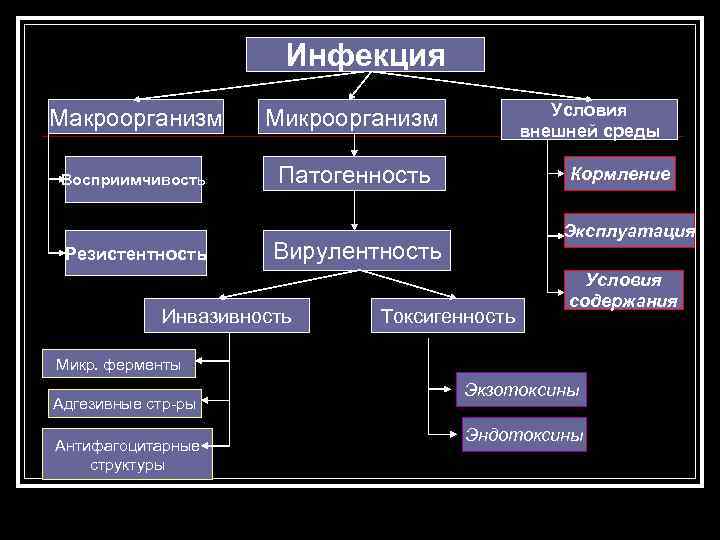 Инфекция

Макроорганизм

Микроорганизм

Условия внешней среды

Восприимчивость

Резистентность

Патогенность

Вирулентность

Кормление

Эксплуатация

Условия содержания

Инвазивность

Токсигенность

Микр. ферменты

Адгезивные стр-ры

Антифагоцитарные структуры

Экзотоксины

Эндотоксины